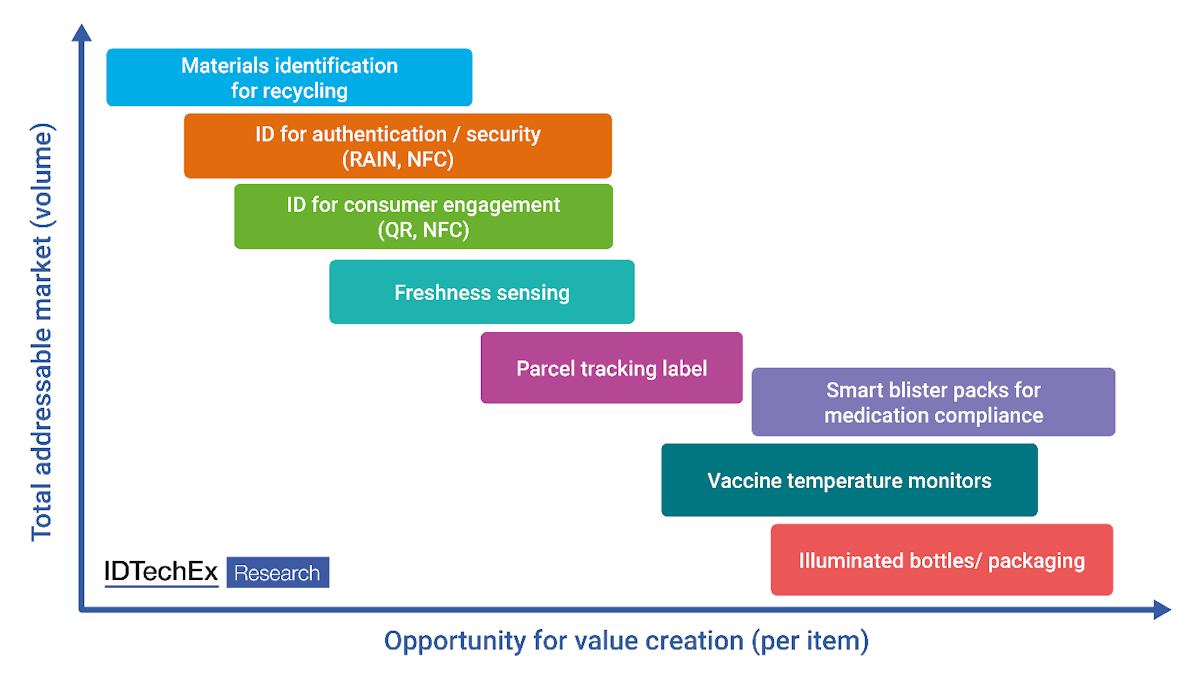 Total addressable market (volume)

Materials identification for recycling

ID for authentication / security (RAIN, NFC)

ID for consumer engagement (QR, NFC)

Freshness sensing

Parcel tracking label

Smart blister packs for medication compliance

Vaccine temperature monitors

Illuminated bottles/ packaging

IDTechEx Research

Opportunity for value creation (per item)